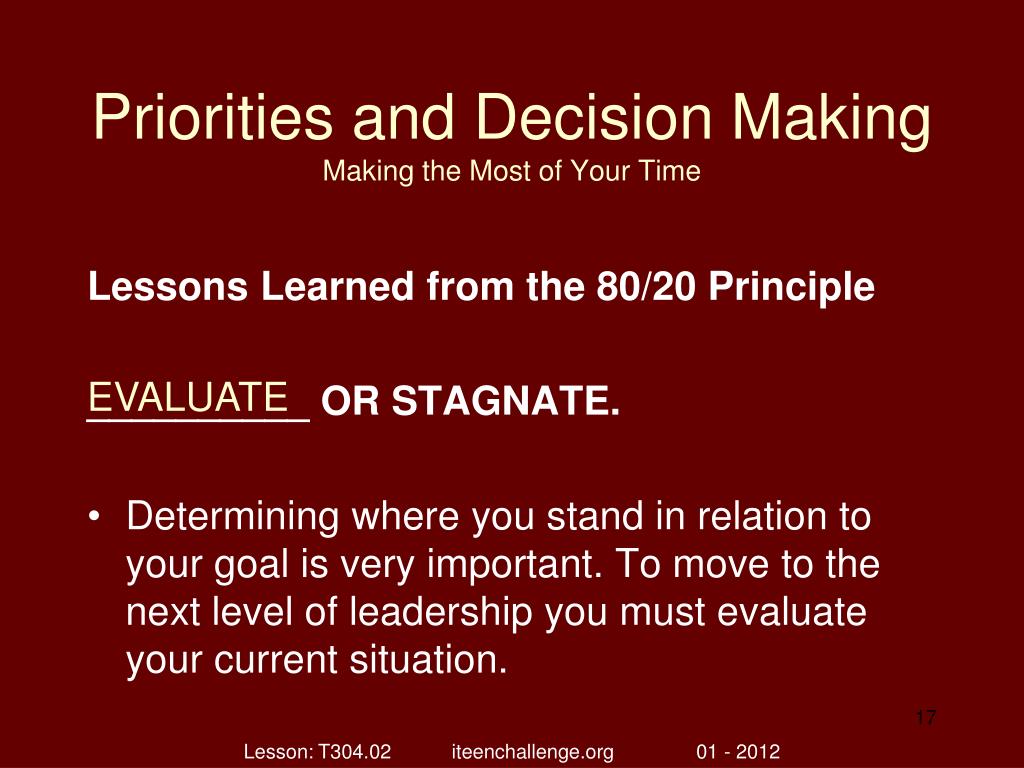 Priorities and Decision Making
Making the Most of Your Time

Lessons Learned from the 80/20 Principle

EVALUATE OR STAGNATE.

• Determining where you stand in relation to your goal is very important. To move to the next level of leadership you must evaluate your current situation.

17

Lesson: T304.02 iteenchallenge.org 01 - 2012